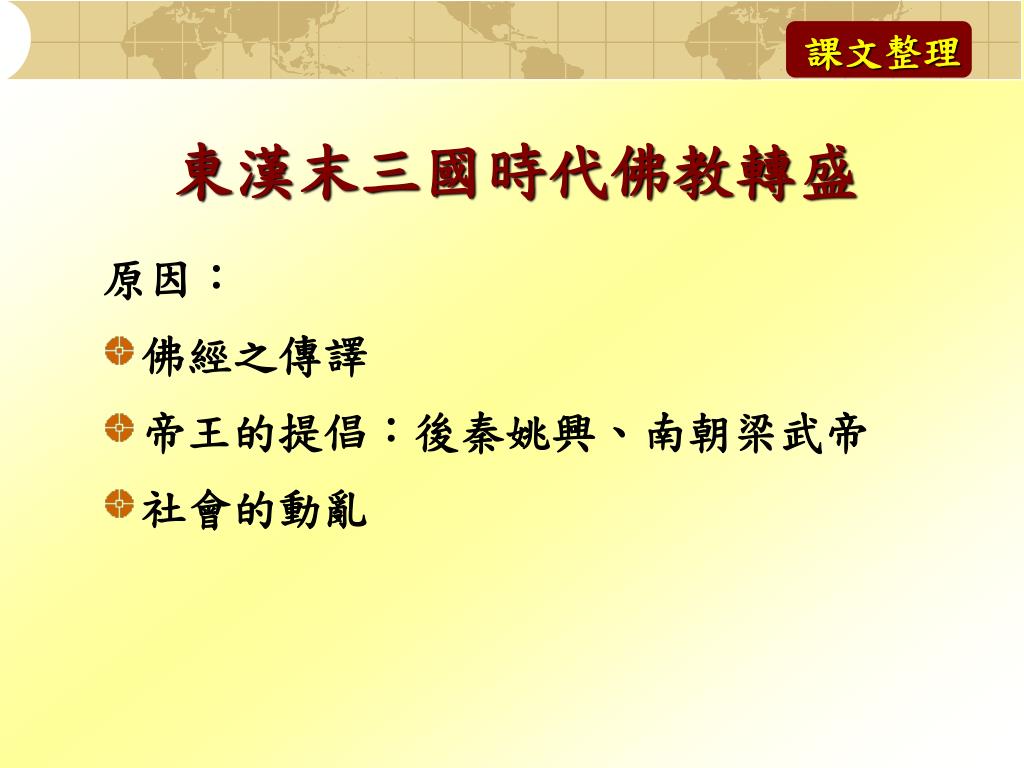 課文整理

東漢末三國時代佛教轉盛

原因：

佛經之傳譯

帝王的提倡：後秦姚興、南朝梁武帝

社會的動亂